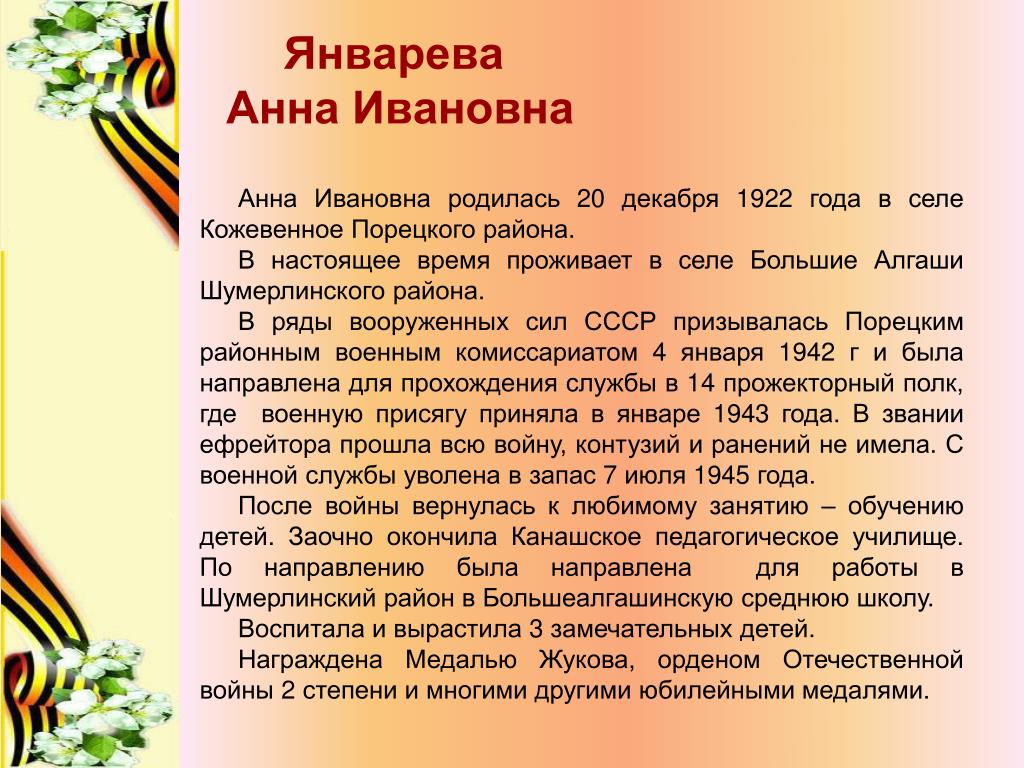 Январева
Анна Ивановна

Анна Ивановна родилась 20 декабря 1922 года в селе Кожевенное Порецкого района.

В настоящее время проживает в селе Большие Алгаши Шумерлинского района.

В ряды вооруженных сил СССР призывалась Порецким районным военным комиссариатом 4 января 1942 г и была направлена для прохождения службы в 14 прожекторный полк, где военную присягу приняла в январе 1943 года. В звании ефрейтора прошла всю войну, контузий и ранений не имела. С военной службы уволена в запас 7 июля 1945 года.

После войны вернулась к любимому занятию – обучению детей. Заочно окончила Канашское педагогическое училище. По направлению была направлена для работы в Шумерлинский район в Большеалгашинскую среднюю школу.

Воспитала и вырастила 3 замечательных детей.

Награждена Медалью Жукова, орденом Отечественной войны 2 степени и многими другими юбилейными медалями.